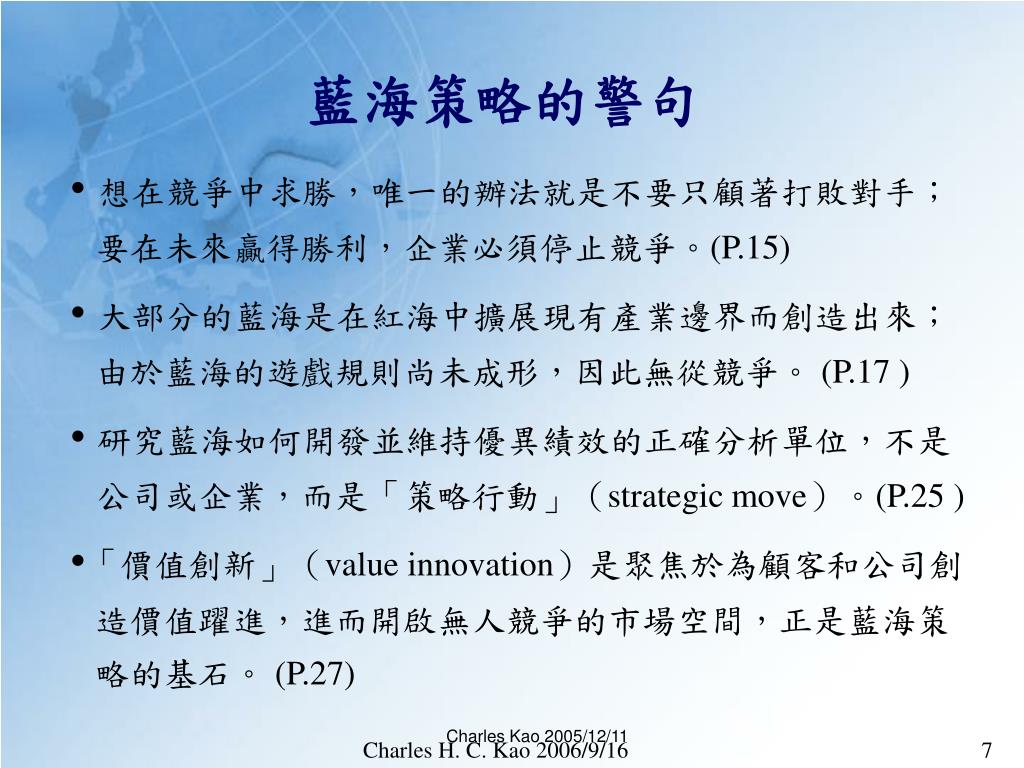 藍海策略的警句

• 想在競爭中求勝，唯一的辦法就是不要只顧著打敗對手；要在未來贏得勝利，企業必須停止競爭。(P.15)

• 大部分的藍海是在紅海中擴展現有產業邊界而創造出來；由於藍海的遊戲規則尚未成形，因此無從競爭。 (P.17 )

• 研究藍海如何開發並維持優異績效的正確分析單位，不是公司或企業，而是「策略行動」（strategic move）。(P.25 )

•「價值創新」（value innovation）是聚焦於為顧客和公司創造價值躍進，進而開啟無人競爭的市場空間，正是藍海策略的基石。 (P.27)

Charles Kao 2005/12/11
Charles H. C. Kao 2006/9/16

7